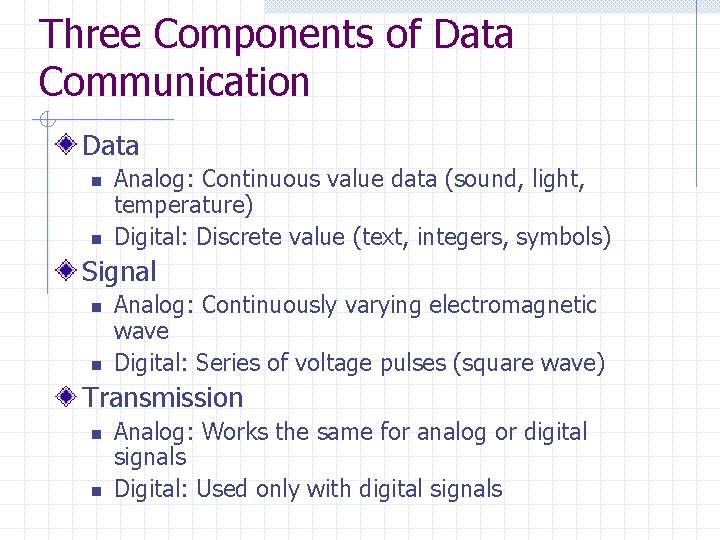 Three Components of Data Communication

Data

Analog: Continuous value data (sound, light, temperature)

Digital: Discrete value (text, integers, symbols)

Signal

Analog: Continuously varying electromagnetic wave

Digital: Series of voltage pulses (square wave)

Transmission

Analog: Works the same for analog or digital signals

Digital: Used only with digital signals